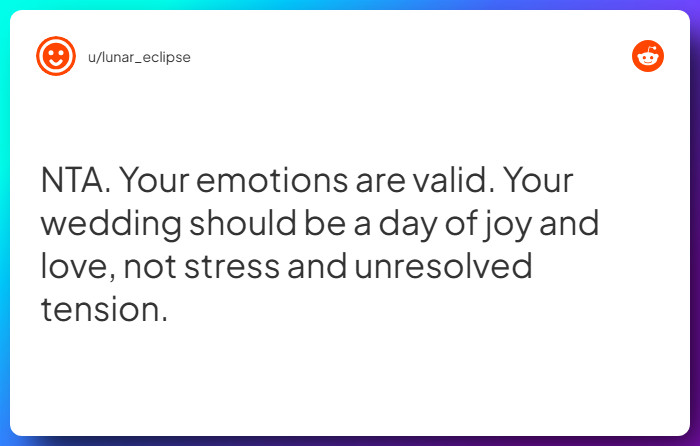 u/lunar_eclipse

NTA. Your emotions are valid. Your wedding should be a day of joy and love, not stress and unresolved tension.